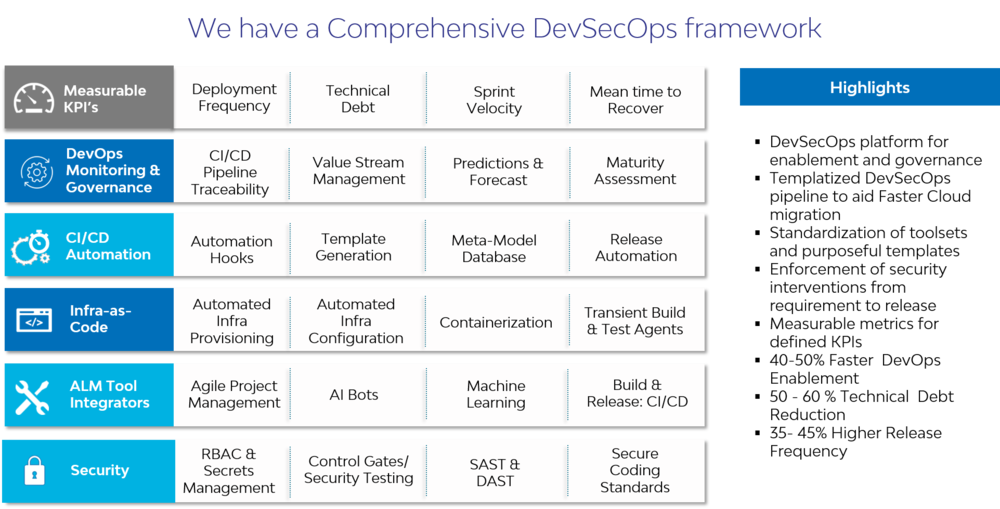 We have a Comprehensive DevSecOps framework

| Measurable KPI's | Deployment Frequency | Technical Debt | Sprint Velocity | Mean time to Recover |
|---|---|---|---|---|
| DevOps Monitoring & Governance | CI/CD Pipeline Traceability | Value Stream Management | Predictions & Forecast | Maturity Assessment |
| CI/CD Automation | Automation Hooks | Template Generation | Meta-Model Database | Release Automation |
| Infra-as-Code | Automated Infra Provisioning | Automated Infra Configuration | Containerization | Transient Build & Test Agents |
| ALM Tool Integrators | Agile Project Management | AI Bots | Machine Learning | Build & Release: CI/CD |
| Security | RBAC & Secrets Management | Control Gates/ Security Testing | SAST & DAST | Secure Coding Standards |

Highlights

▪ DevSecOps platform for enablement and governance
▪ Templatized DevSecOps pipeline to aid Faster Cloud migration
▪ Standardization of toolsets and purposeful templates
▪ Enforcement of security interventions from requirement to release
▪ Measurable metrics for defined KPIs
▪ 40-50% Faster DevOps Enablement
▪ 50 - 60 % Technical Debt Reduction
▪ 35- 45% Higher Release Frequency